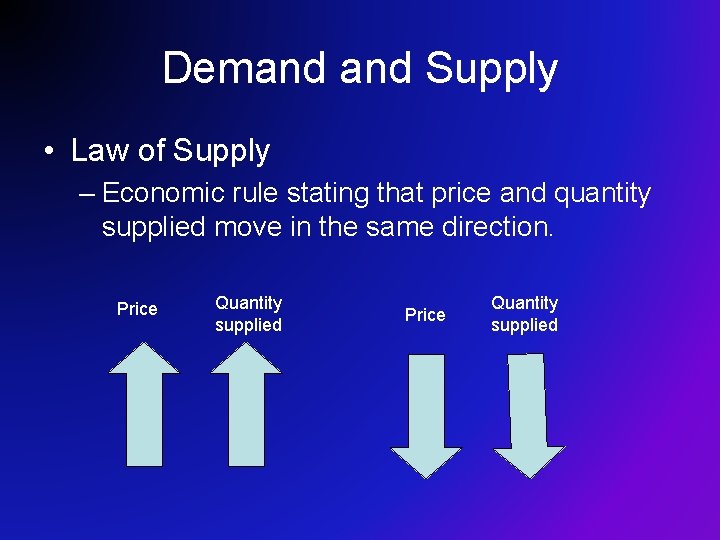 Demand and Supply

• Law of Supply

– Economic rule stating that price and quantity supplied move in the same direction.

Price

Quantity supplied

Price

Quantity supplied